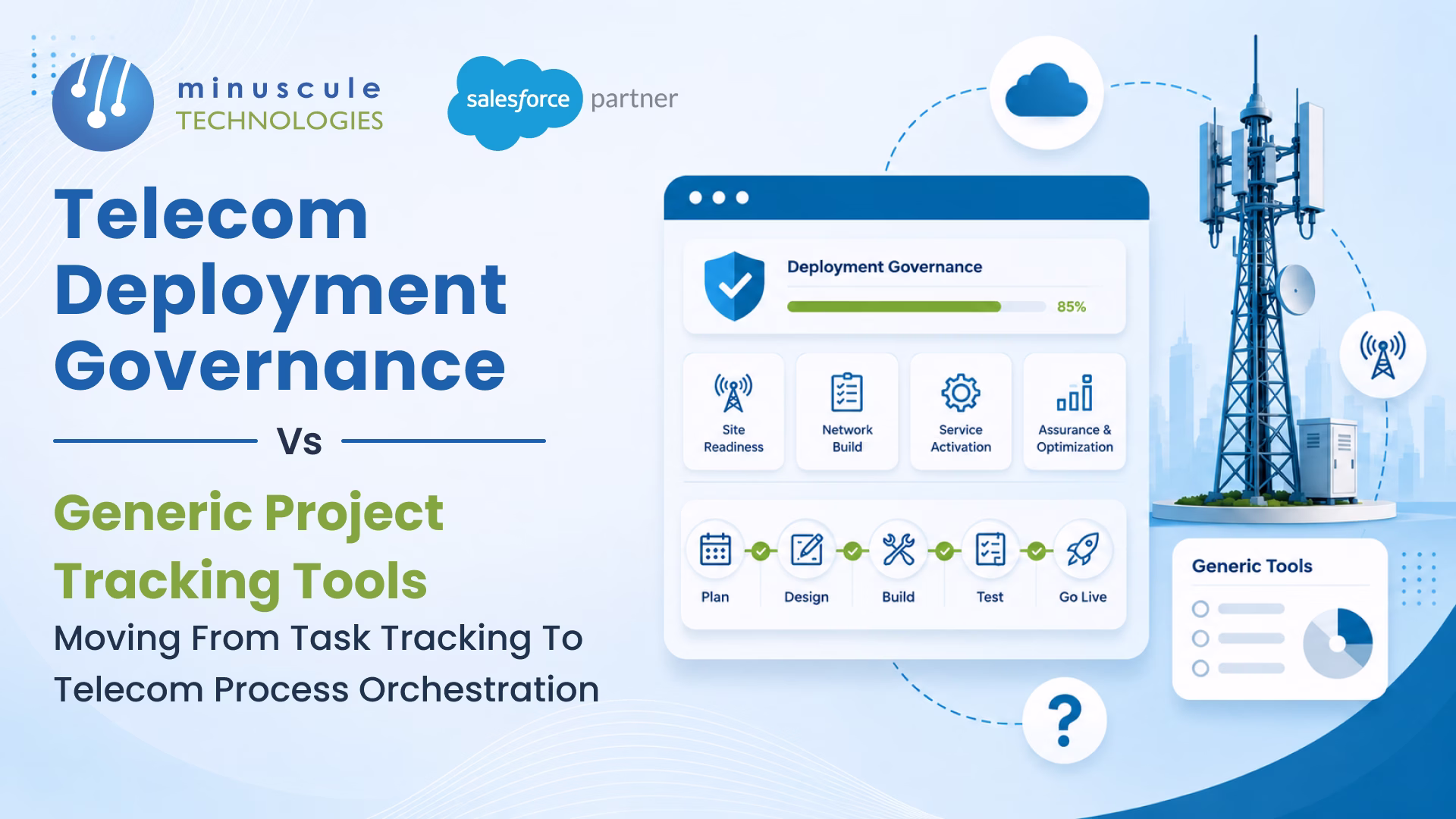 minuscule TECHNOLOGIES

salesforce partner

Telecom Deployment Governance

Vs

Generic Project Tracking Tools

Moving From Task Tracking To Telecom Process Orchestration

Deployment Governance

85%

Site Readiness

Network Build

Service Activation

Assurance & Optimization

Plan

Design

Build

Test

Go Live

Generic Tools

?